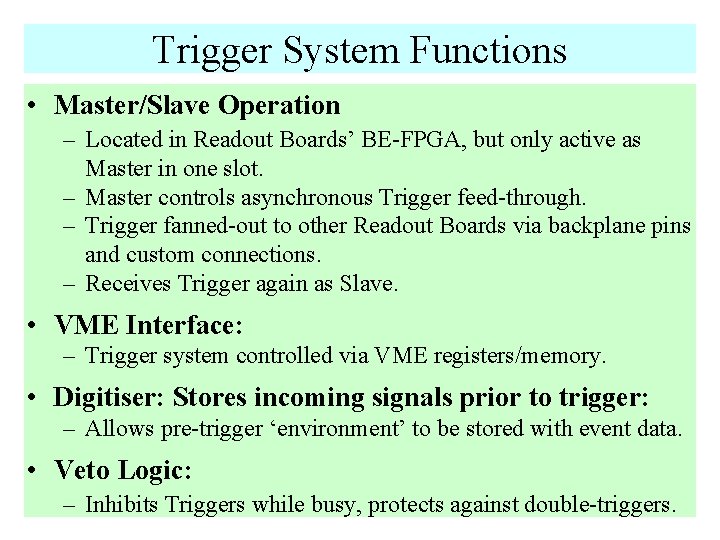 Trigger System Functions

• Master/Slave Operation
– Located in Readout Boards' BE-FPGA, but only active as Master in one slot.
– Master controls asynchronous Trigger feed-through.
– Trigger fanned-out to other Readout Boards via backplane pins and custom connections.
– Receives Trigger again as Slave.

• VME Interface:
– Trigger system controlled via VME registers/memory.

• Digitiser: Stores incoming signals prior to trigger:
– Allows pre-trigger 'environment' to be stored with event data.

• Veto Logic:
– Inhibits Triggers while busy, protects against double-triggers.